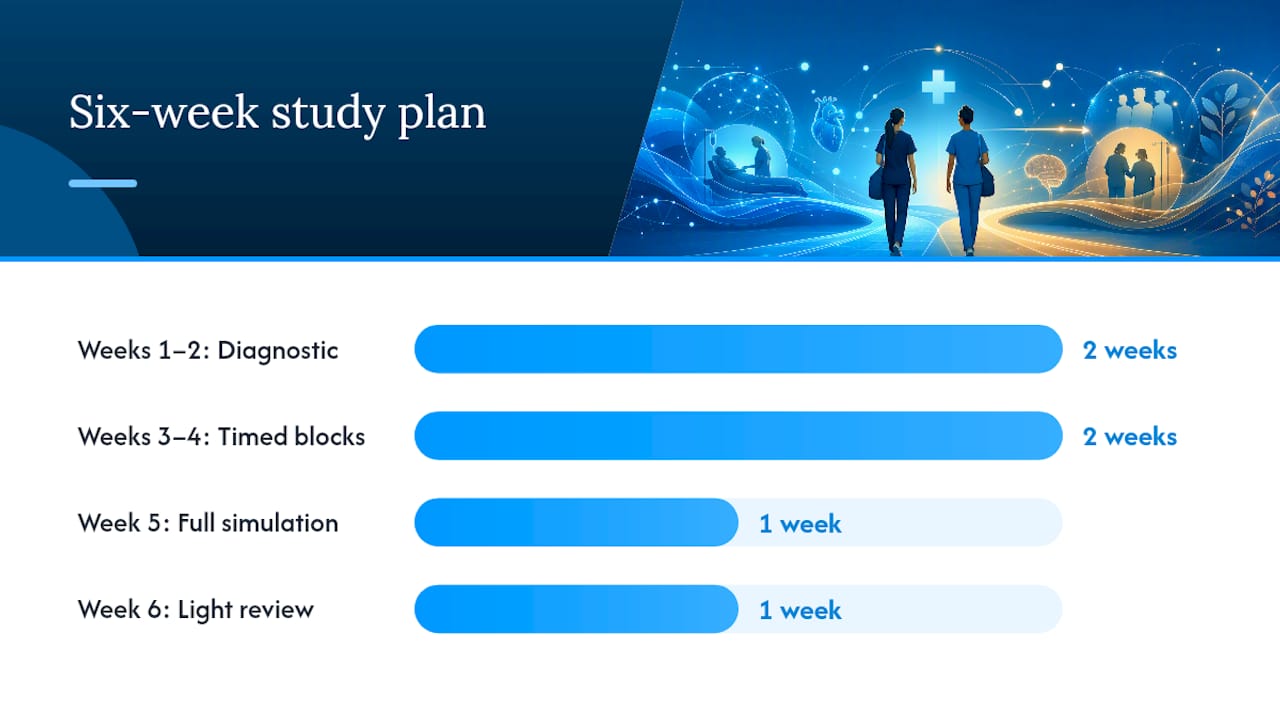 Six-week study plan

Weeks 1–2: Diagnostic
2 weeks

Weeks 3–4: Timed blocks
2 weeks

Week 5: Full simulation
1 week

Week 6: Light review
1 week